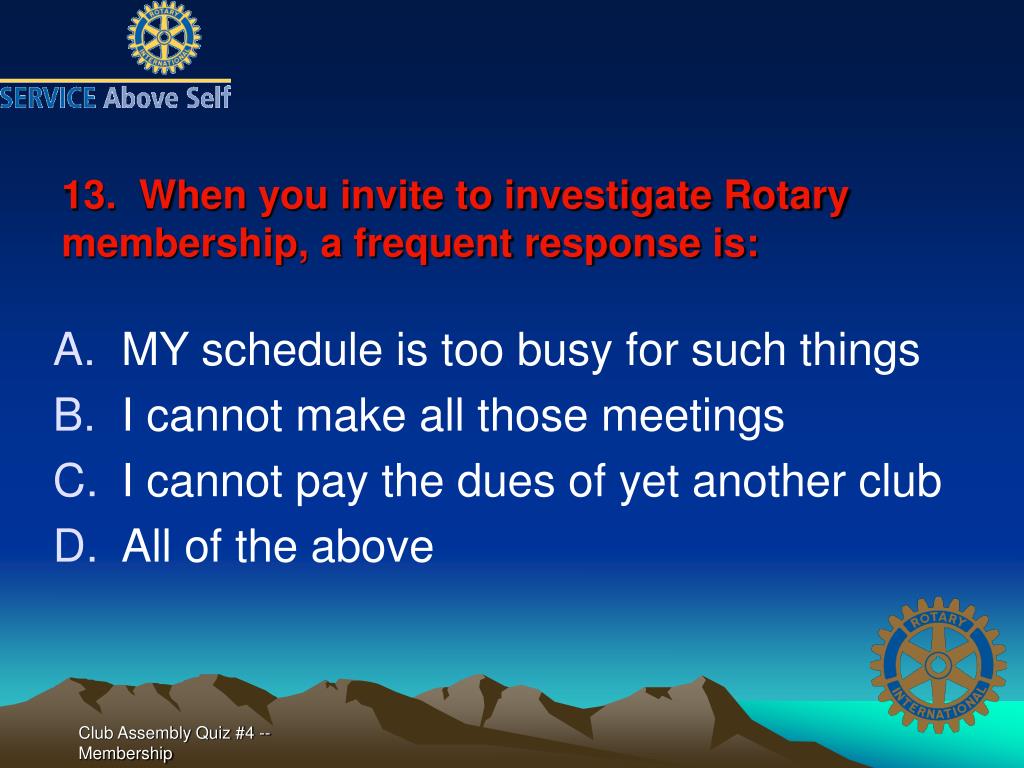 ROTARY INTERNATIONAL

SERVICE Above Self

13. When you invite to investigate Rotary membership, a frequent response is:

A. MY schedule is too busy for such things
B. I cannot make all those meetings
C. I cannot pay the dues of yet another club
D. All of the above

ROTARY INTERNATIONAL

Club Assembly Quiz #4 -- Membership